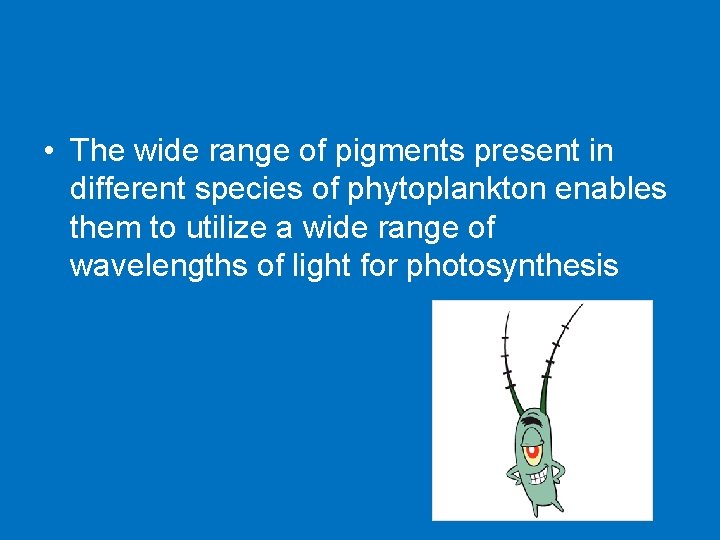 • The wide range of pigments present in different species of phytoplankton enables them to utilize a wide range of wavelengths of light for photosynthesis